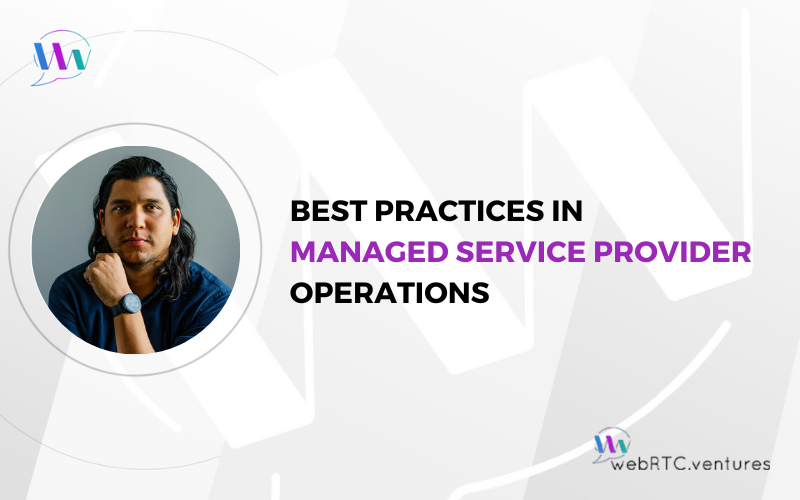 BEST PRACTICES IN
MANAGED SERVICE PROVIDER
OPERATIONS

webRTC.ventures